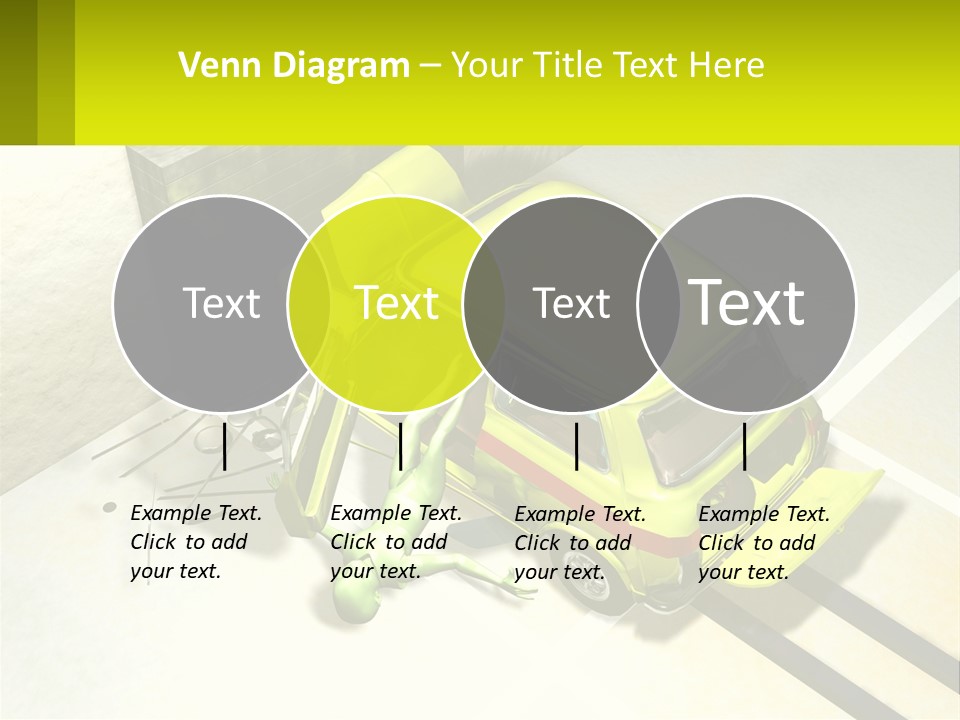 Venn Diagram – Your Title Text Here

Text

Text

Text

Text

Example Text. Click to add your text.

Example Text. Click to add your text.

Example Text. Click to add your text.

Example Text. Click to add your text.